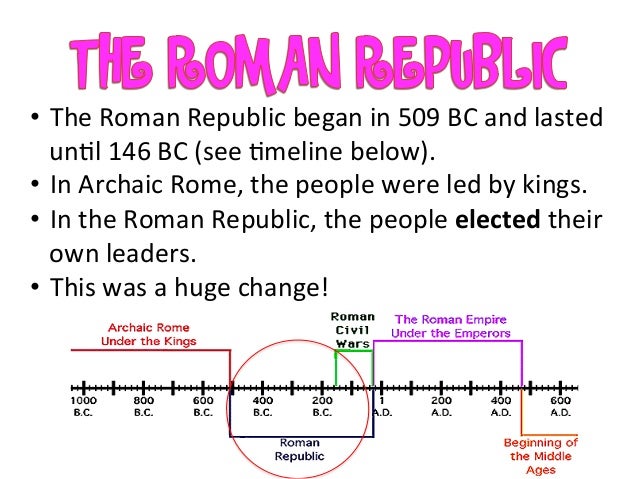 THE ROMAN REPUBLIC

• The Roman Republic began in 509 BC and lasted until 146 BC (see timeline below).
• In Archaic Rome, the people were led by kings.
• In the Roman Republic, the people **elected** their own leaders.
• This was a huge change!

Archaic Rome Under the Kings

Roman Civil Wars

The Roman Empire Under the Emperors

1000 B.C.
800 B.C.
600 B.C.
400 B.C.
200 B.C.
1 A.D.
200 A.D.
400 A.D.
600 A.D.

Roman Republic

Beginning of the Middle Ages